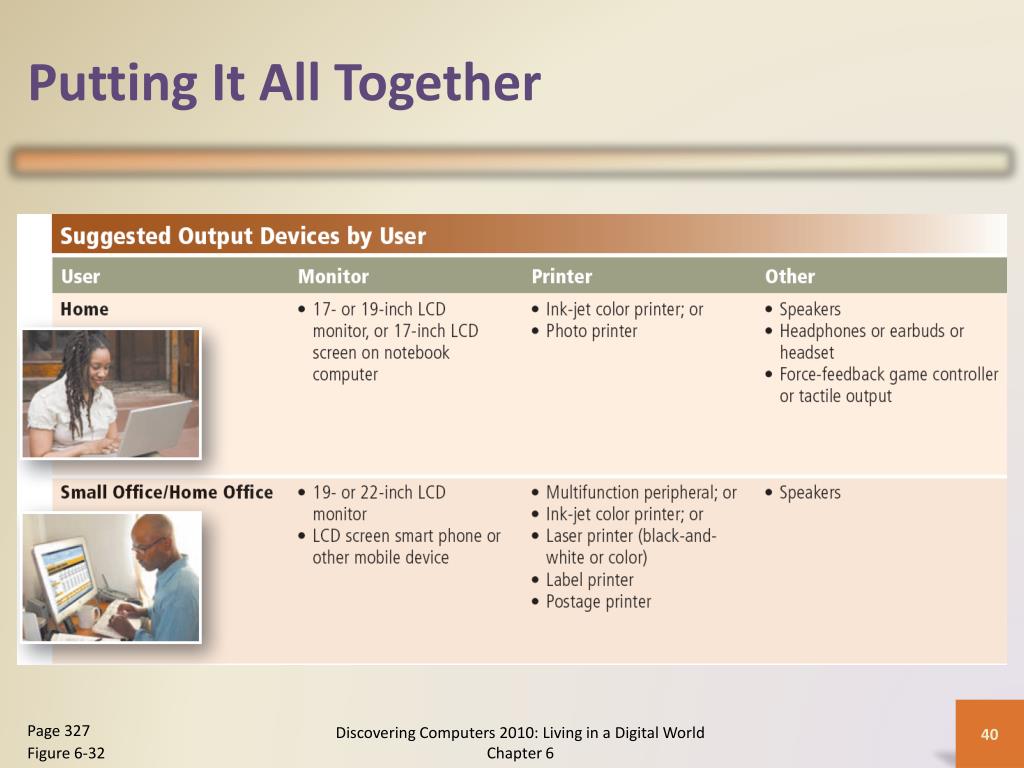 Putting It All Together

Suggested Output Devices by User

| User | Monitor | Printer | Other |
|---|---|---|---|
| Home | • 17- or 19-inch LCD monitor, or 17-inch LCD screen on notebook computer | • Ink-jet color printer; or • Photo printer | • Speakers • Headphones or earbuds or headset • Force-feedback game controller or tactile output |
| Small Office/Home Office | • 19- or 22-inch LCD monitor • LCD screen smart phone or other mobile device | • Multifunction peripheral; or • Ink-jet color printer; or • Laser printer (black-and-white or color) • Label printer • Postage printer | • Speakers |

Page 327
Figure 6-32

Discovering Computers 2010: Living in a Digital World
Chapter 6

40